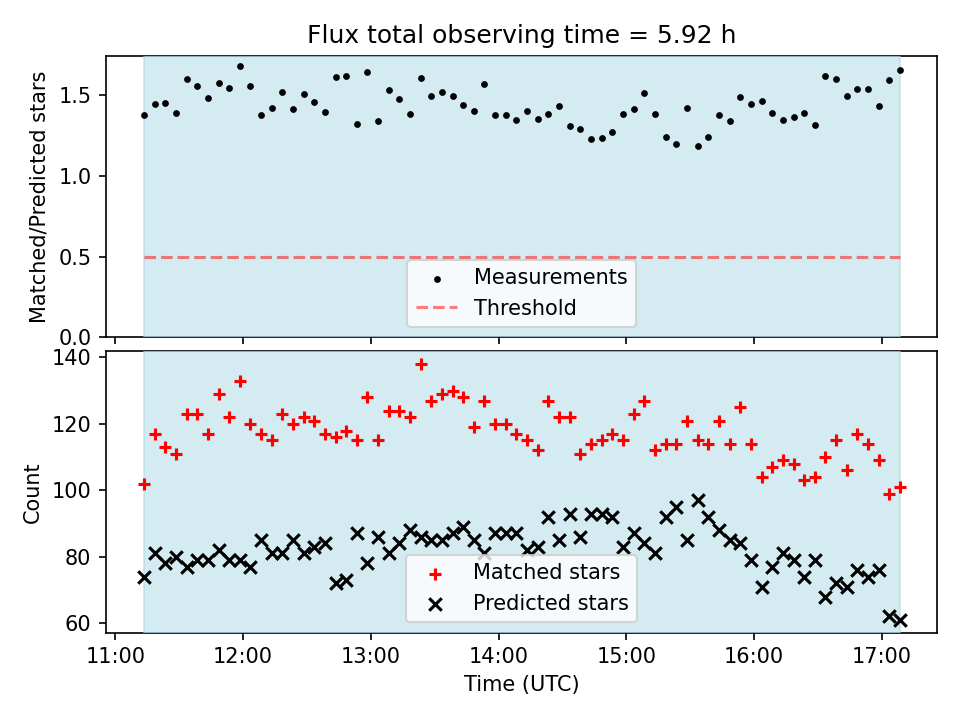 Flux total observing time = 5.92 h

Matched/Predicted stars

1.5
1.0
0.5
0.0

Measurements
Threshold

Count

140
120
100
80
60

Matched stars
Predicted stars

11:00 12:00 13:00 14:00 15:00 16:00 17:00
Time (UTC)